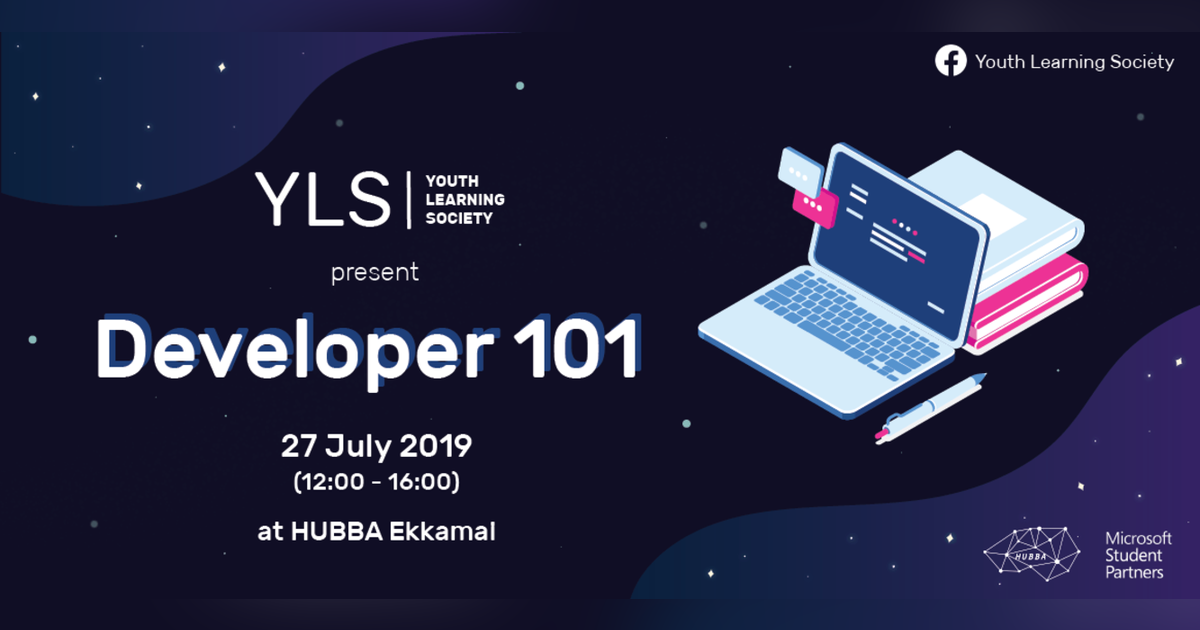 Youth Learning Society

YLS | YOUTH LEARNING SOCIETY

present

Developer 101

27 July 2019
(12:00 - 16:00)

at HUBBA Ekkamal

HUBBA

Microsoft Student Partners